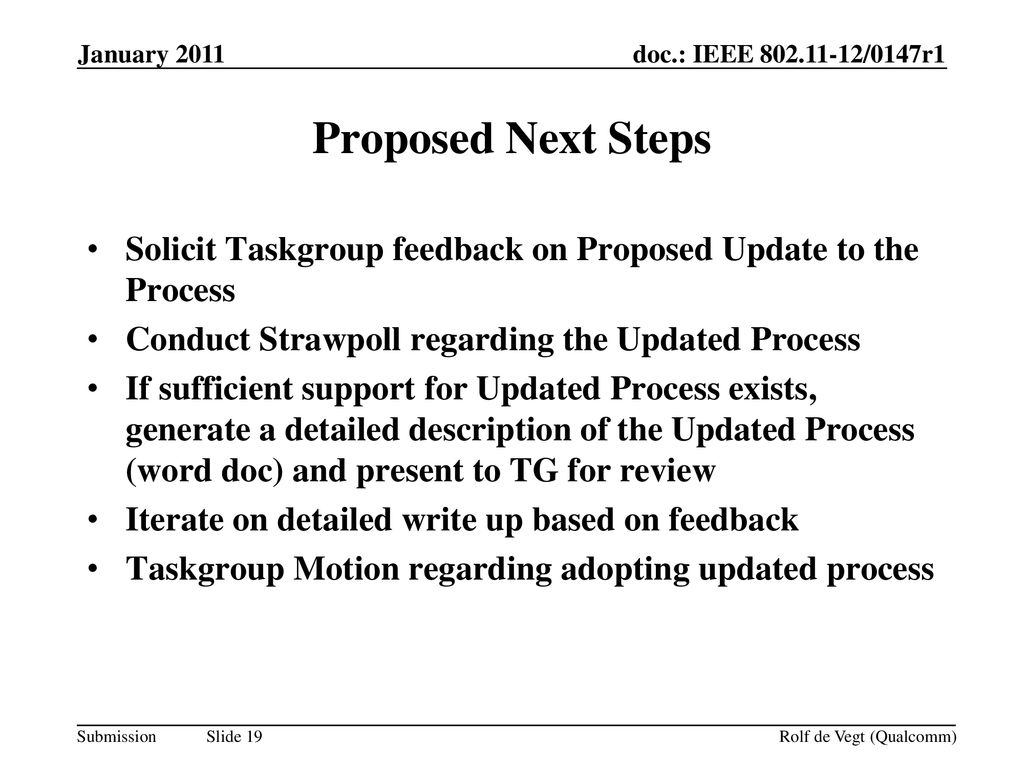 January 2011

doc.: IEEE 802.11-12/0147r1

Proposed Next Steps

• Solicit Taskgroup feedback on Proposed Update to the Process
• Conduct Strawpoll regarding the Updated Process
• If sufficient support for Updated Process exists, generate a detailed description of the Updated Process (word doc) and present to TG for review
• Iterate on detailed write up based on feedback
• Taskgroup Motion regarding adopting updated process

Submission

Slide 19

Rolf de Vegt (Qualcomm)